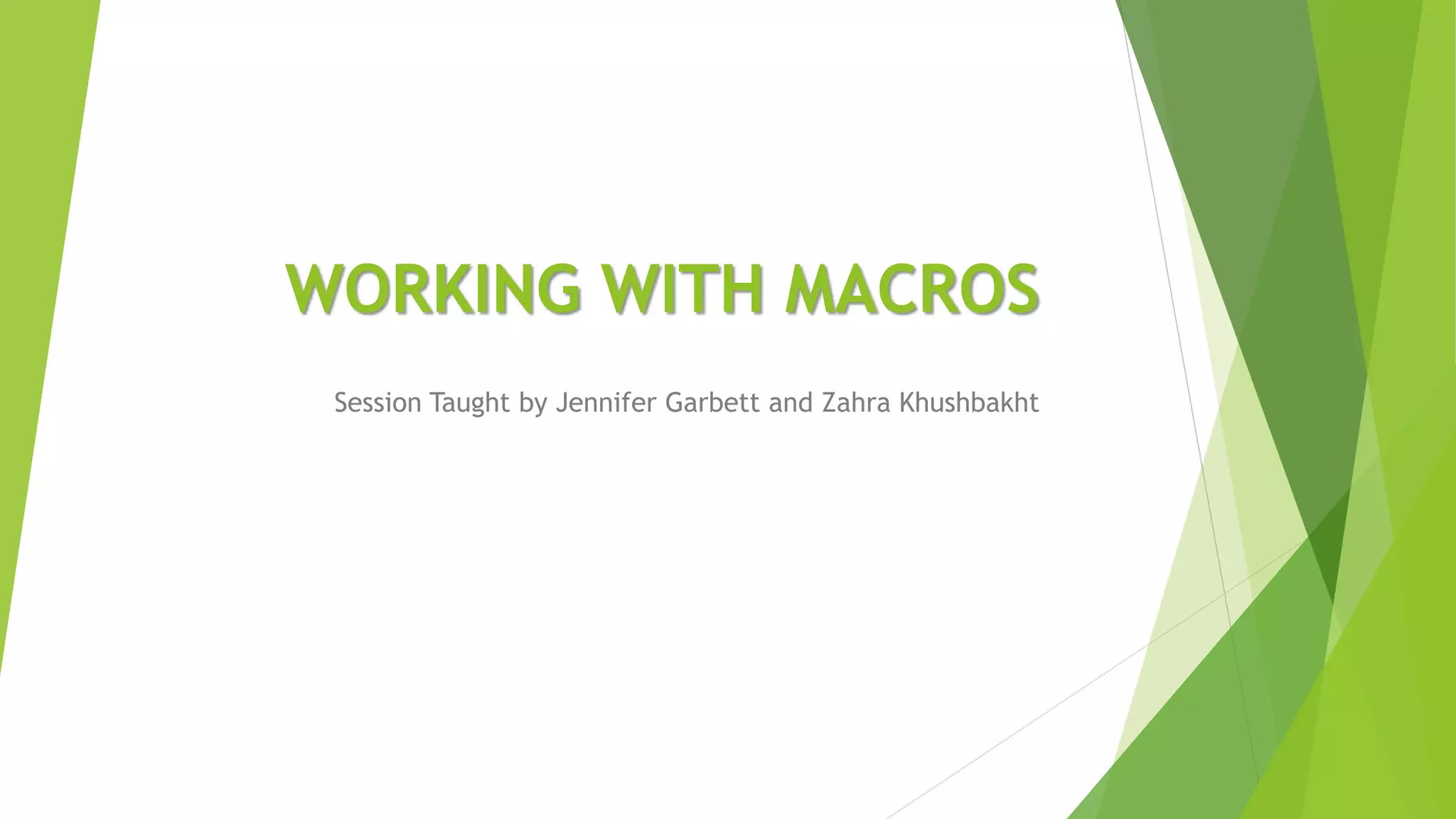 WORKING WITH MACROS

Session Taught by Jennifer Garbett and Zahra Khushbakht